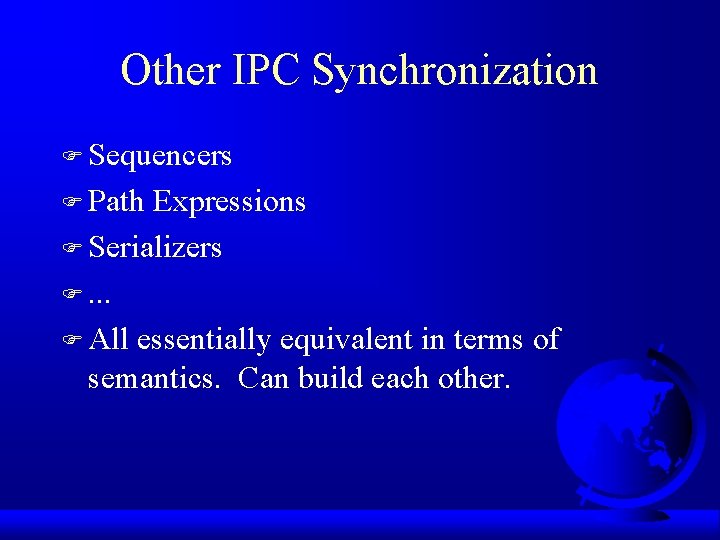 Other IPC Synchronization

Sequencers

Path Expressions

Serializers

...

All essentially equivalent in terms of semantics. Can build each other.